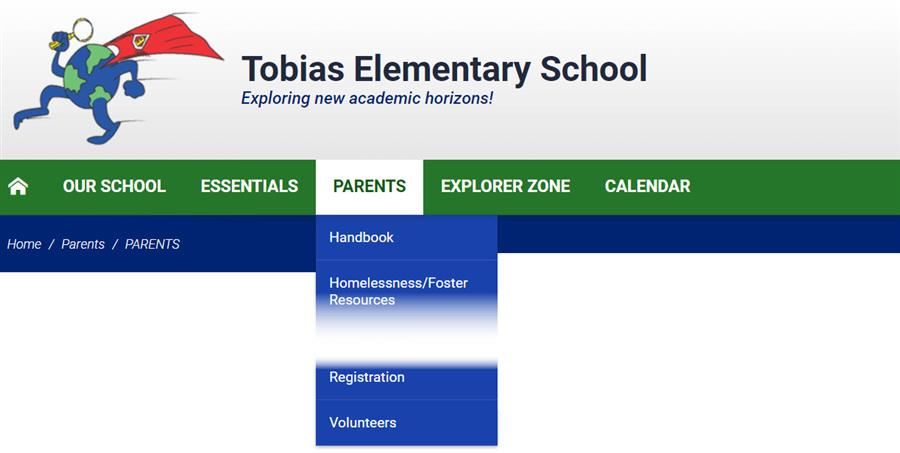 Tobias Elementary School
Exploring new academic horizons!

OUR SCHOOL ESSENTIALS PARENTS EXPLORER ZONE CALENDAR

Home / Parents / PARENTS

Handbook

Homelessness/Foster Resources

Registration

Volunteers